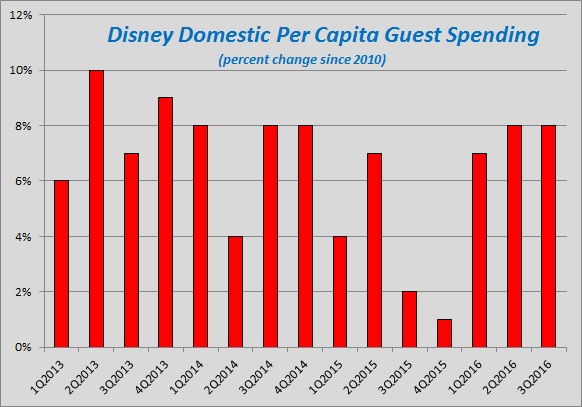 Disney Domestic Per Capita Guest Spending
(percent change since 2010)

12%
10%
8%
6%
4%
2%
0%

1Q2013
2Q2013
3Q2013
4Q2013
1Q2014
2Q2014
3Q2014
4Q2014
1Q2015
2Q2015
3Q2015
4Q2015
1Q2016
2Q2016
3Q2016